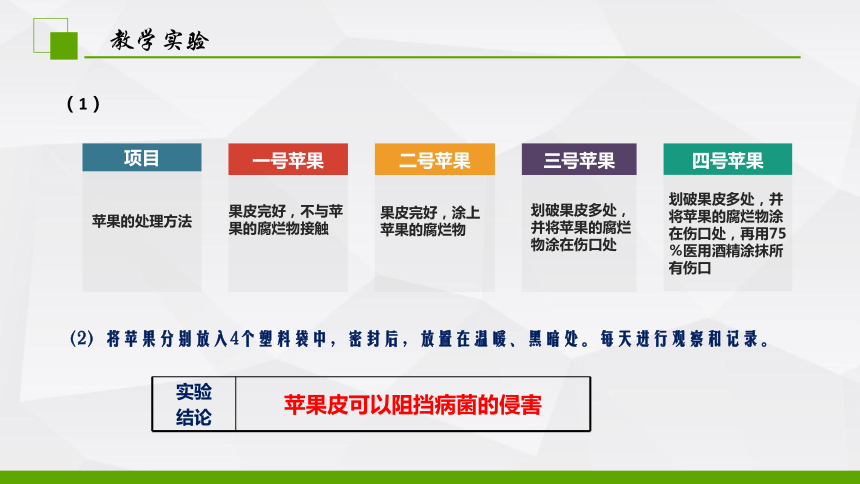 教学实验

（1）

| 项目 | 一号苹果 | 二号苹果 | 三号苹果 | 四号苹果 |
|---|---|---|---|---|
| 苹果的处理方法 | 果皮完好，不与苹果的腐烂物接触 | 果皮完好，涂上苹果的腐烂物 | 划破果皮多处，并将苹果的腐烂物涂在伤口处 | 划破果皮多处，并将苹果的腐烂物涂在伤口处，再用75％医用酒精涂抹所有伤口 |

(2) 将苹果分别放入4个塑料袋中，密封后，放置在温暖、黑暗处。每天进行观察和记录。

| 实验结论 | 苹果皮可以阻挡病菌的侵害 |
|---|---|